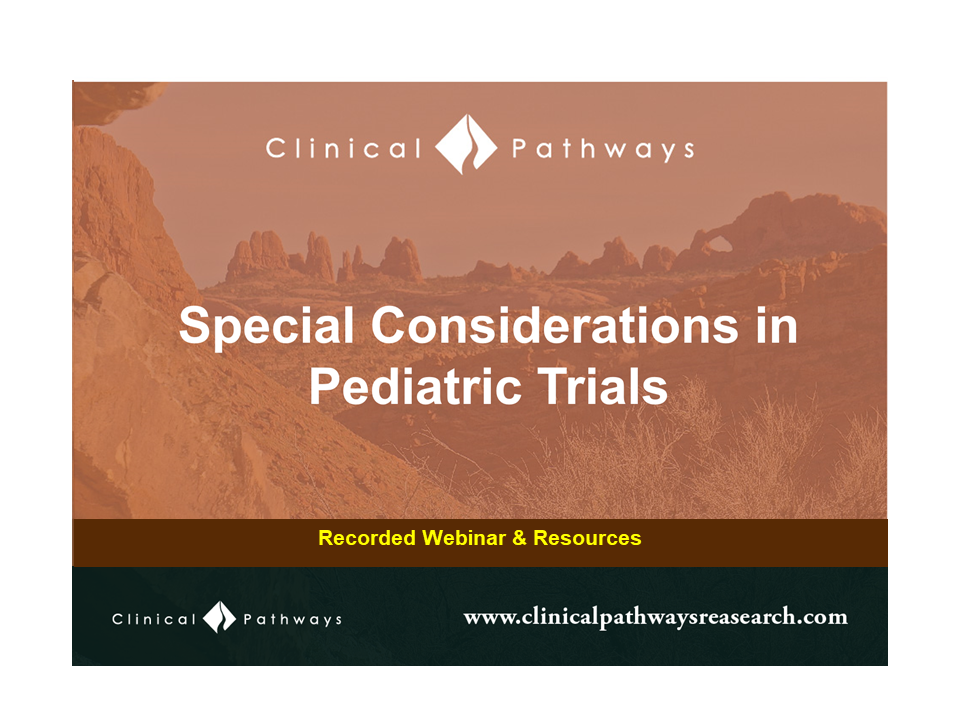 Clinical Pathways

Special Considerations in Pediatric Trials

Recorded Webinar & Resources

Clinical Pathways

www.clinicalpathwaysreasearch.com